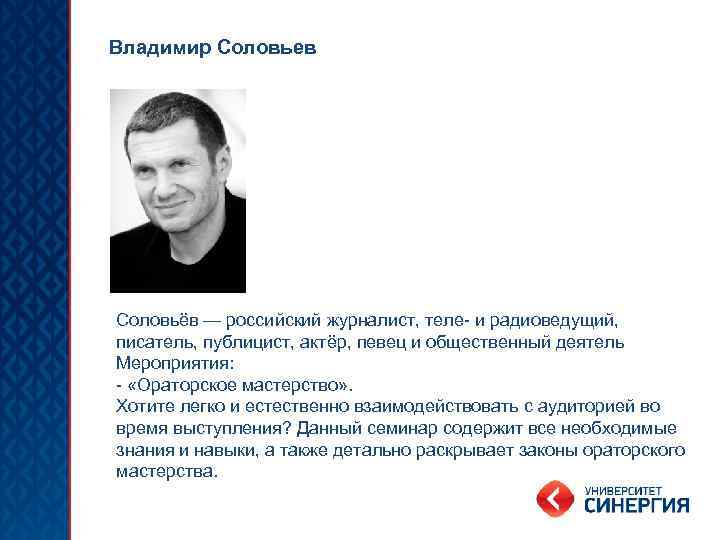 Владимир Соловьев

Соловьёв — российский журналист, теле- и радиоведущий, писатель, публицист, актёр, певец и общественный деятель
Мероприятия:
- «Ораторское мастерство».
Хотите легко и естественно взаимодействовать с аудиторией во время выступления? Данный семинар содержит все необходимые знания и навыки, а также детально раскрывает законы ораторского мастерства.

УНИВЕРСИТЕТ
СИНЕРГИЯ